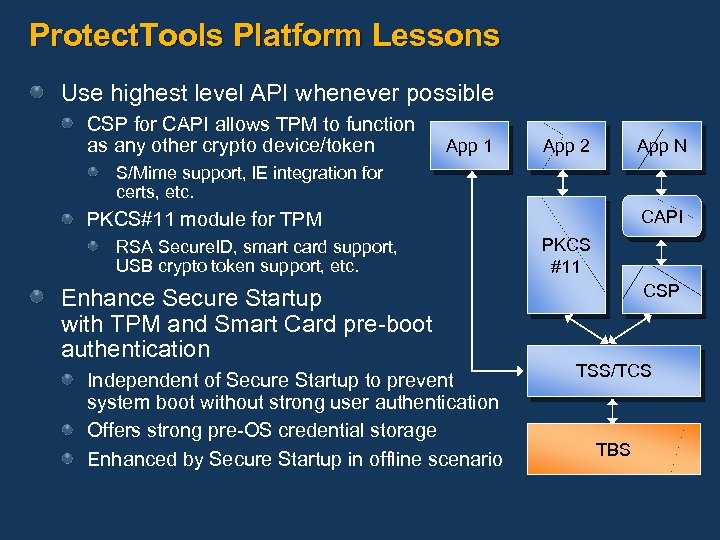 ProtectTools Platform Lessons

Use highest level API whenever possible

CSP for CAPI allows TPM to function as any other crypto device/token

S/Mime support, IE integration for certs, etc.

PKCS#11 module for TPM

RSA SecureID, smart card support, USB crypto token support, etc.

Enhance Secure Startup with TPM and Smart Card pre-boot authentication

Independent of Secure Startup to prevent system boot without strong user authentication

Offers strong pre-OS credential storage

Enhanced by Secure Startup in offline scenario

App 1

App 2

App N

PKCS #11

CAPI

CSP

TSS/TCS

TBS